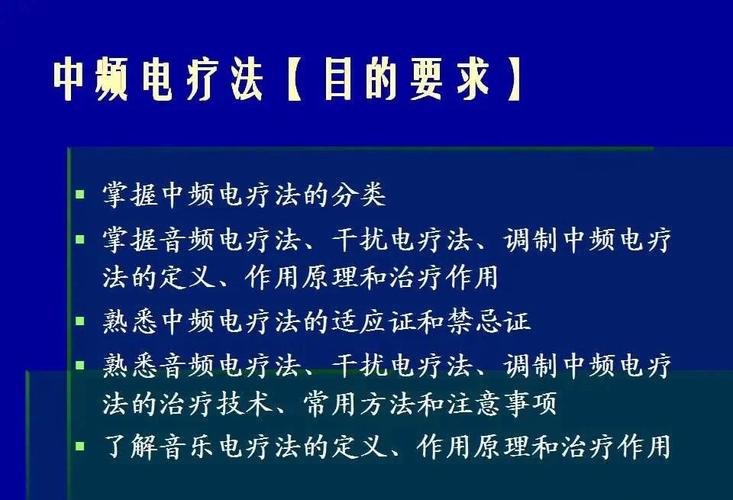 中频电疗法【目的要求】

▪ 掌握中频电疗法的分类
▪ 掌握音频电疗法、干扰电疗法、调制中频电疗法的定义、作用原理和治疗作用
▪ 熟悉中频电疗法的适应证和禁忌证
▪ 熟悉音频电疗法、干扰电疗法、调制中频电疗法的治疗技术、常用方法和注意事项
▪ 了解音乐电疗法的定义、作用原理和治疗作用